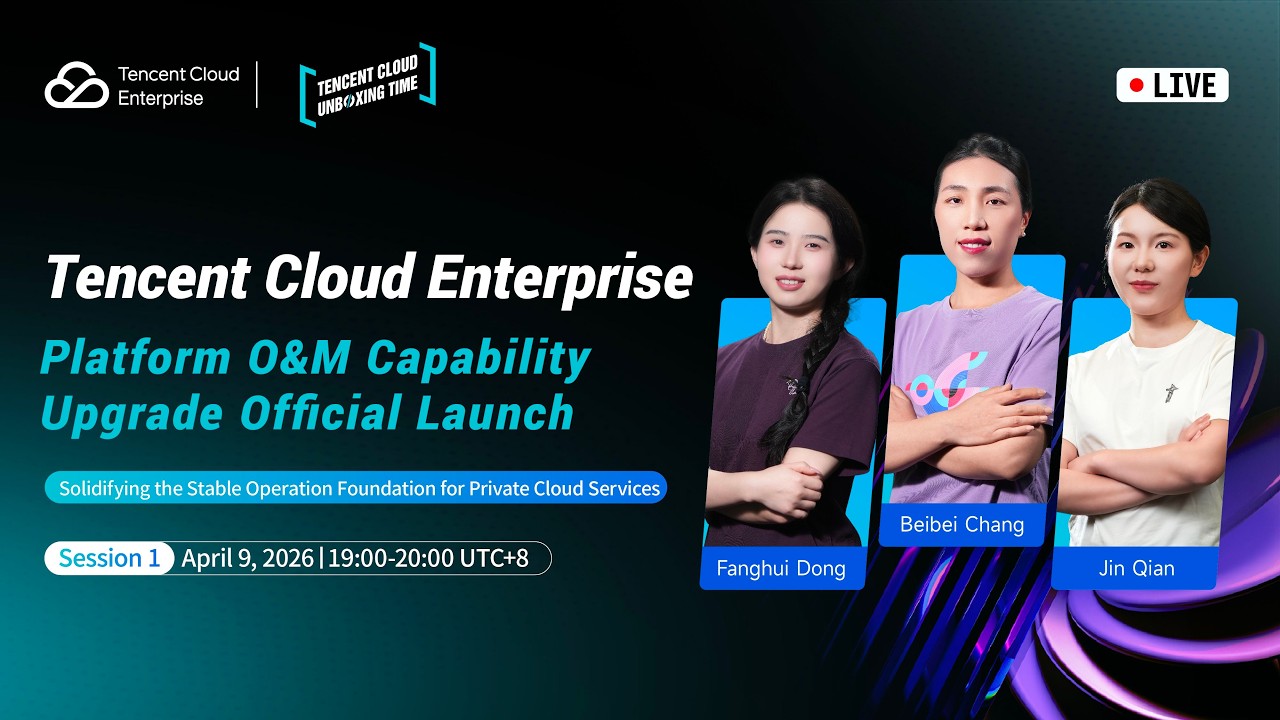 Tencent Cloud Enterprise

TENCENT CLOUD UNBOXING TIME

LIVE

Tencent Cloud Enterprise

Platform O&M Capability Upgrade Official Launch

Solidifying the Stable Operation Foundation for Private Cloud Services

Session 1 April 9, 2026 | 19:00-20:00 UTC+8

Fanghui Dong

Beibei Chang

Jin Qian